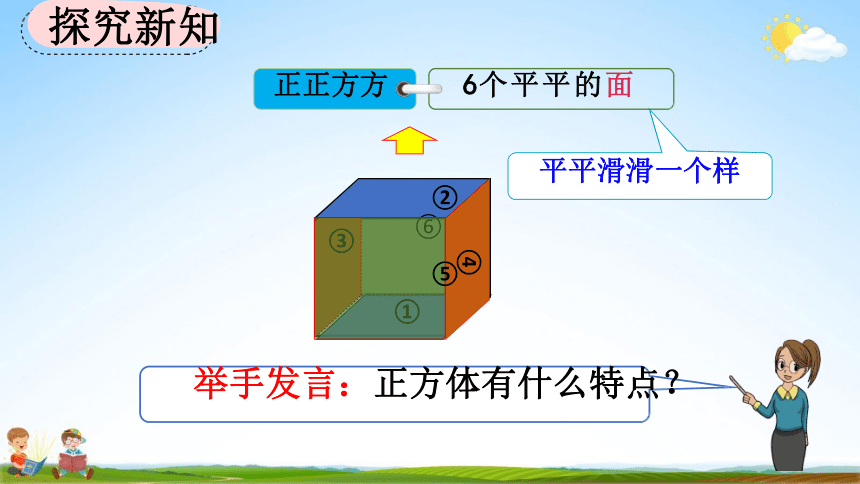 探究新知

正正方方

6个平平的面

平平滑滑一个样

②
⑥
③
④
⑤
①

举手发言：正方体有什么特点？